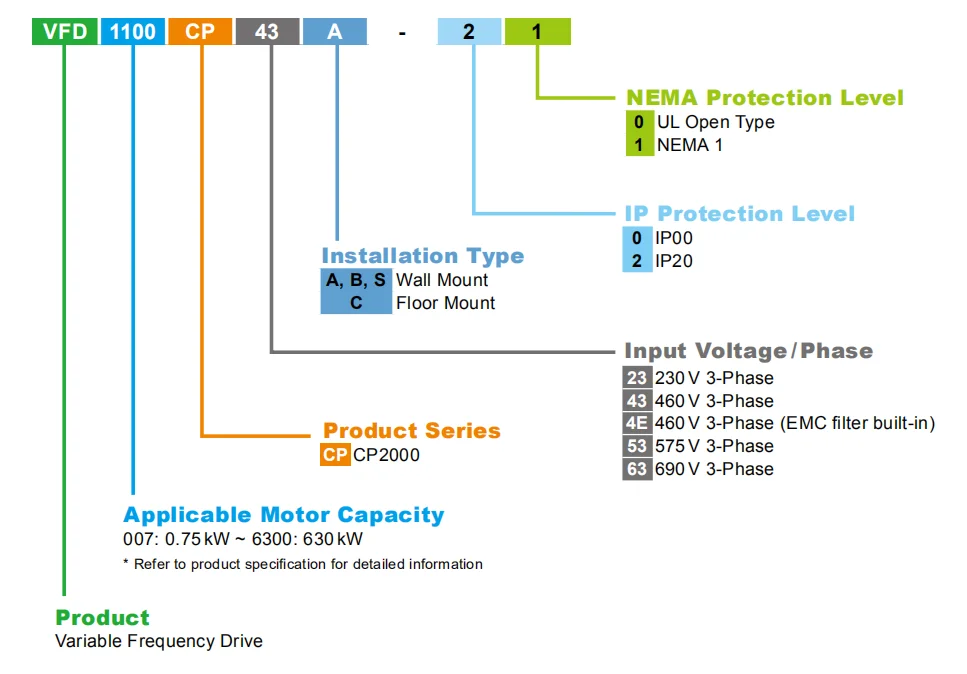 VFD 1100 CP 43 A - 2 1

NEMA Protection Level
0 UL Open Type
1 NEMA 1

IP Protection Level
0 IP00
2 IP20

Installation Type
A, B, S Wall Mount
C Floor Mount

Input Voltage / Phase
23 230 V 3-Phase
43 460 V 3-Phase
4E 460 V 3-Phase (EMC filter built-in)
53 575 V 3-Phase
63 690 V 3-Phase

Product Series
CP CP2000

Applicable Motor Capacity
007: 0.75 kW ~ 6300: 630 kW
* Refer to product specification for detailed information

Product
Variable Frequency Drive